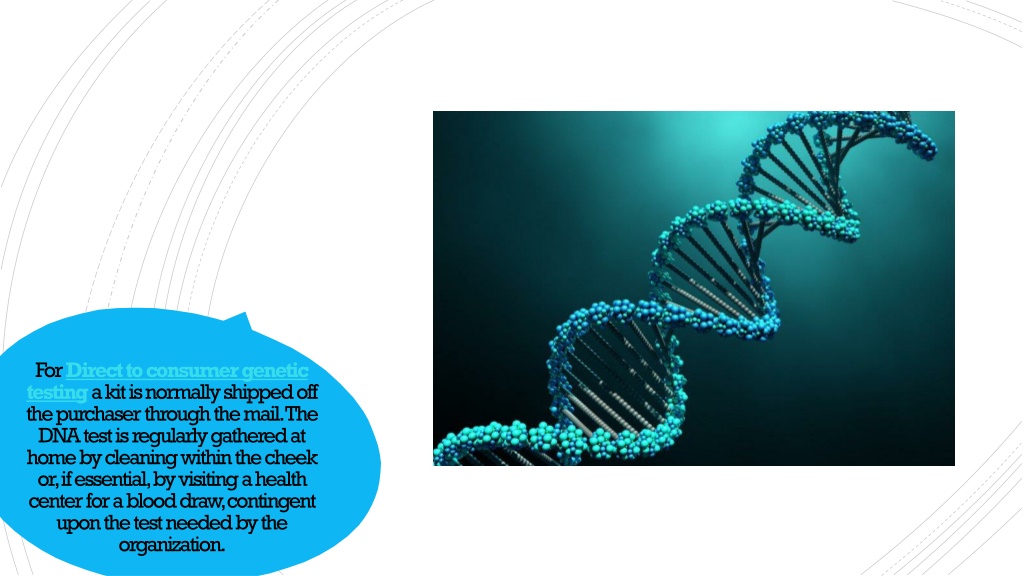 For Direct to consumer genetic testing a kit is normally shipped off the purchaser through the mail. The DNA test is regularly gathered at home by cleaning within the cheek or, if essential, by visiting a health center for a blood draw, contingent upon the test needed by the organization.